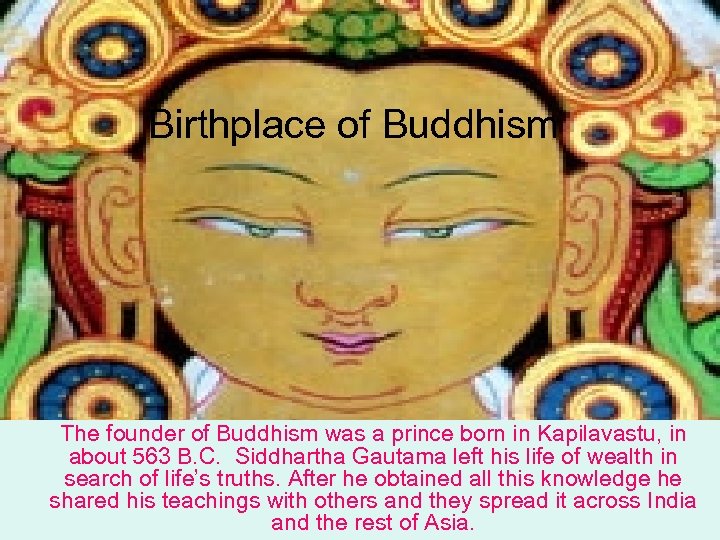 Birthplace of Buddhism

The founder of Buddhism was a prince born in Kapilavastu, in about 563 B.C. Siddhartha Gautama left his life of wealth in search of life's truths. After he obtained all this knowledge he shared his teachings with others and they spread it across India and the rest of Asia.